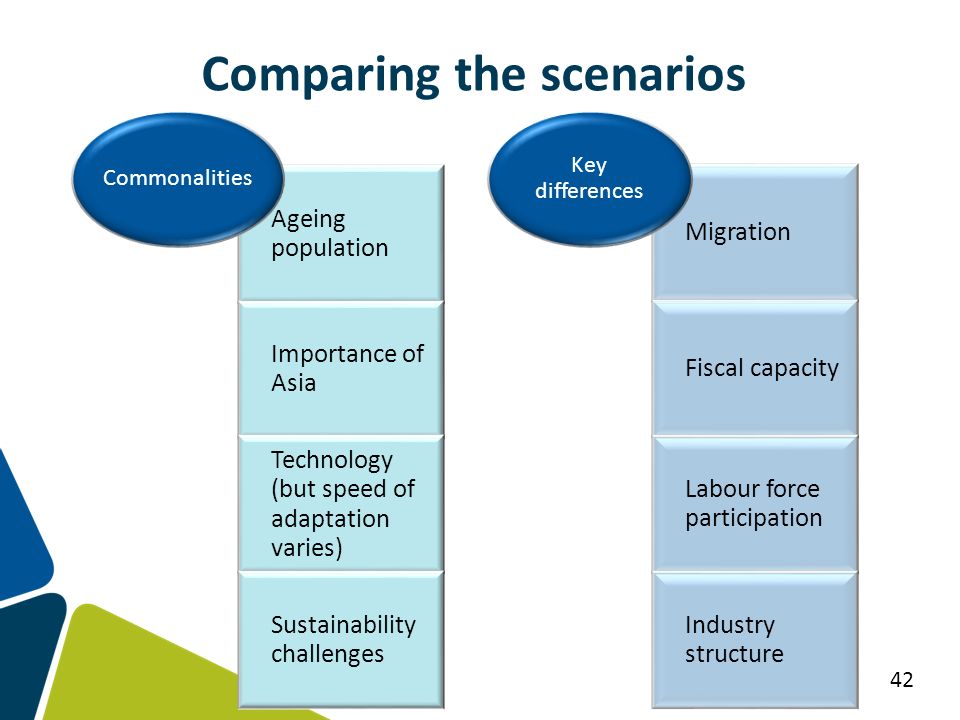 Comparing the scenarios

Commonalities

Ageing population

Importance of Asia

Technology (but speed of adaptation varies)

Sustainability challenges

Key differences

Migration

Fiscal capacity

Labour force participation

Industry structure

42